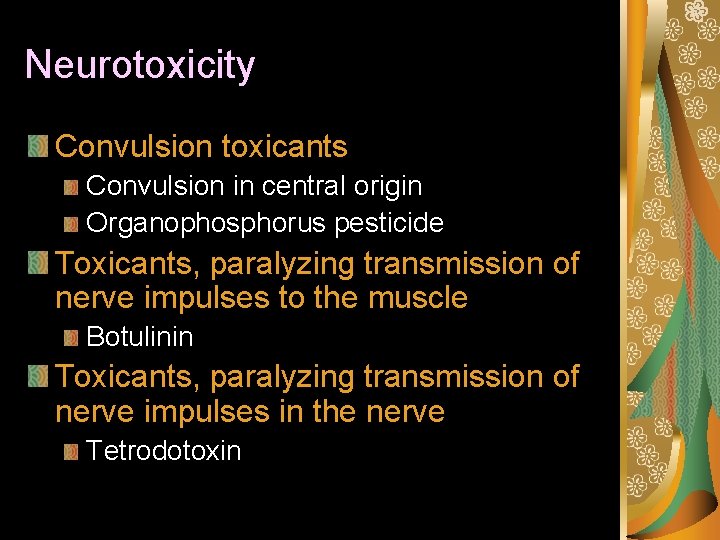 Neurotoxicity

Convulsion toxicants
Convulsion in central origin
Organophosphorus pesticide
Toxicants, paralyzing transmission of nerve impulses to the muscle
Botulinin
Toxicants, paralyzing transmission of nerve impulses in the nerve
Tetrodotoxin